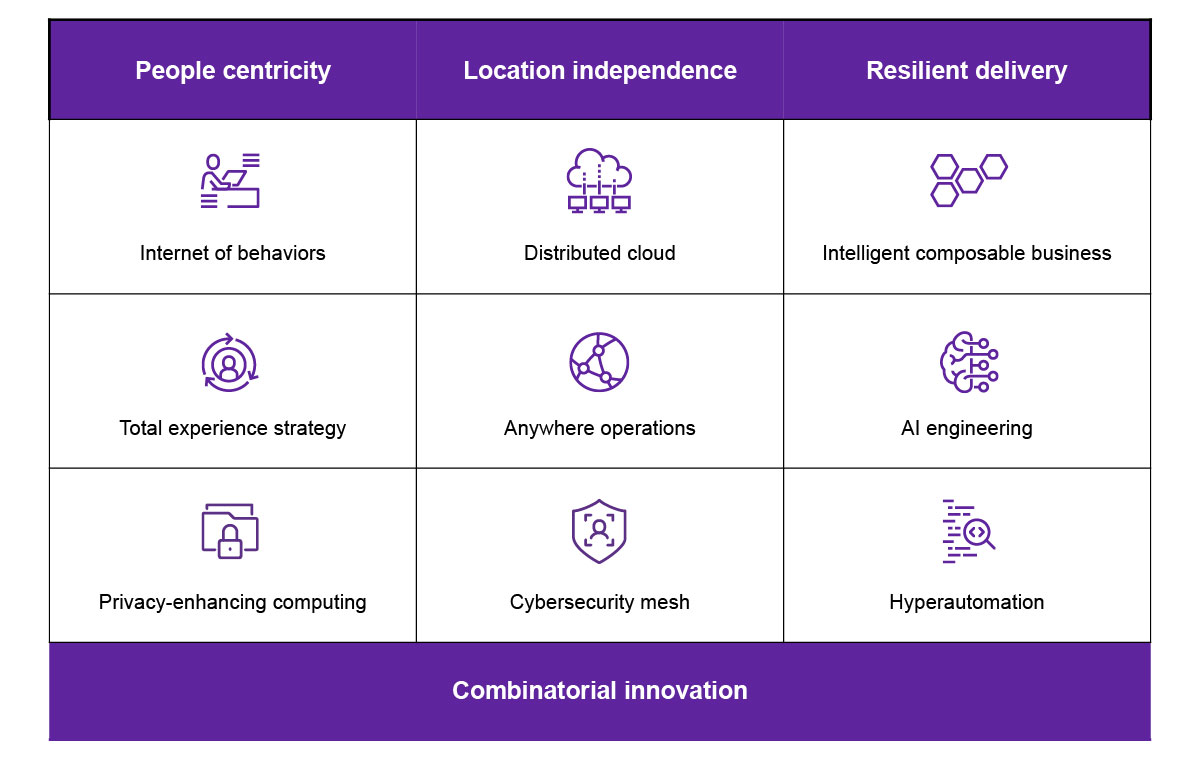 | People centricity | Location independence | Resilient delivery |
|---|---|---|
| Internet of behaviors | Distributed cloud | Intelligent composable business |
| Total experience strategy | Anywhere operations | AI engineering |
| Privacy-enhancing computing | Cybersecurity mesh | Hyperautomation |

Combinatorial innovation